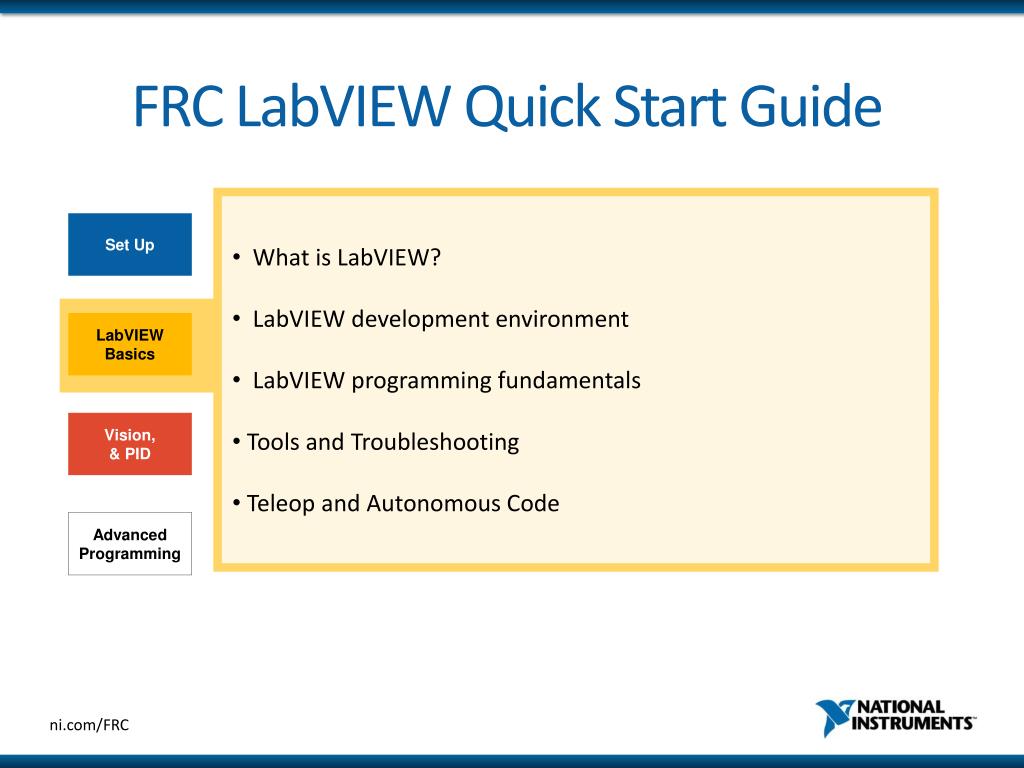 FRC LabVIEW Quick Start Guide

Set Up

LabVIEW Basics

Vision, & PID

Advanced Programming

• What is LabVIEW?

• LabVIEW development environment

• LabVIEW programming fundamentals

• Tools and Troubleshooting

• Teleop and Autonomous Code

ni.com/FRC

NATIONAL INSTRUMENTS™